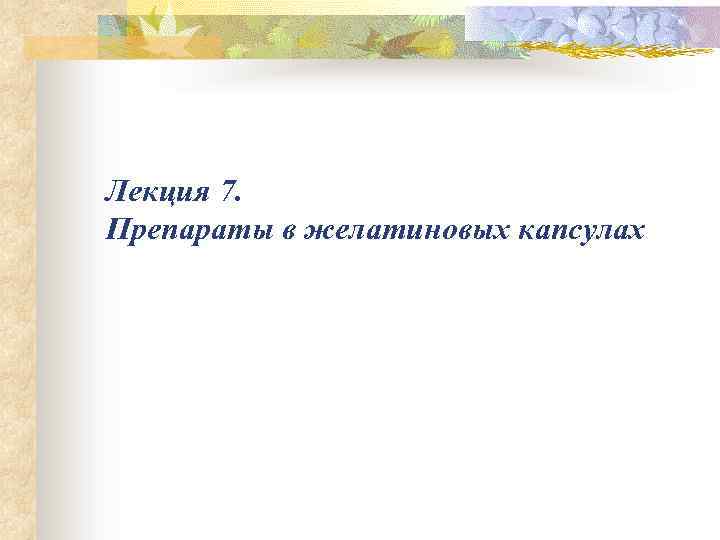 Лекция 7.
Препараты в желатиновых капсулах